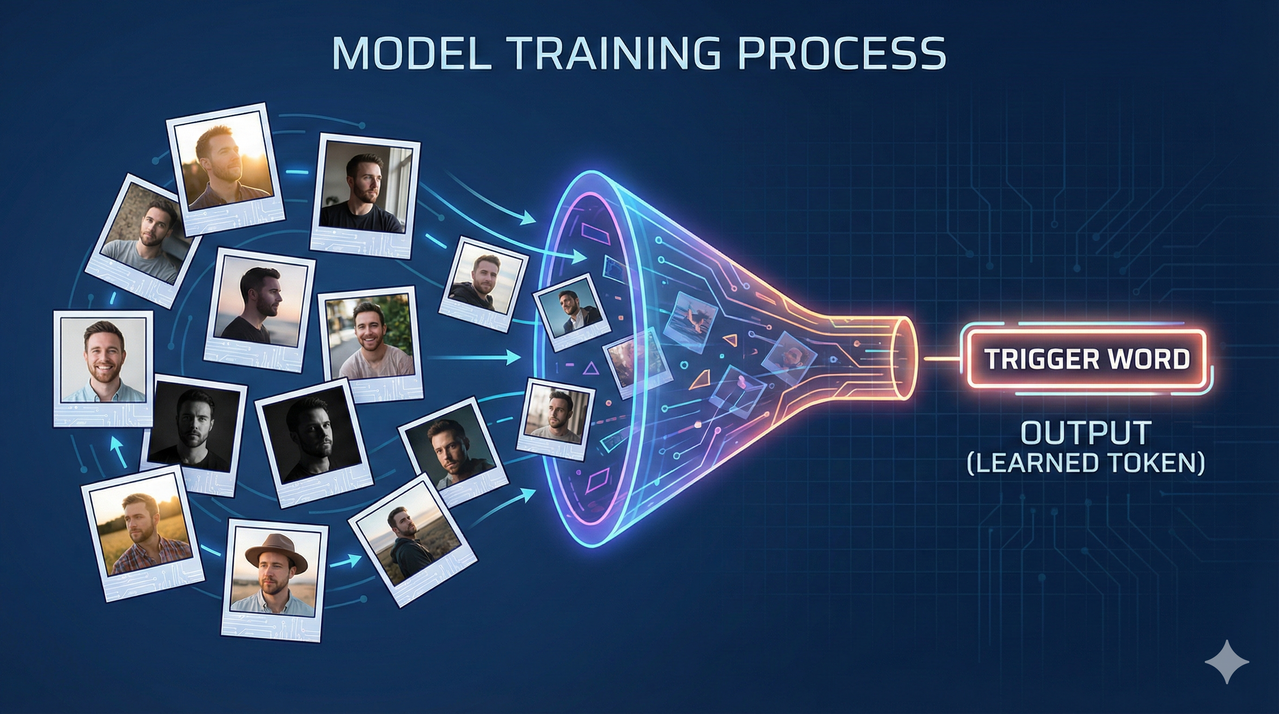 MODEL TRAINING PROCESS

TRIGGER WORD

OUTPUT
(LEARNED TOKEN)